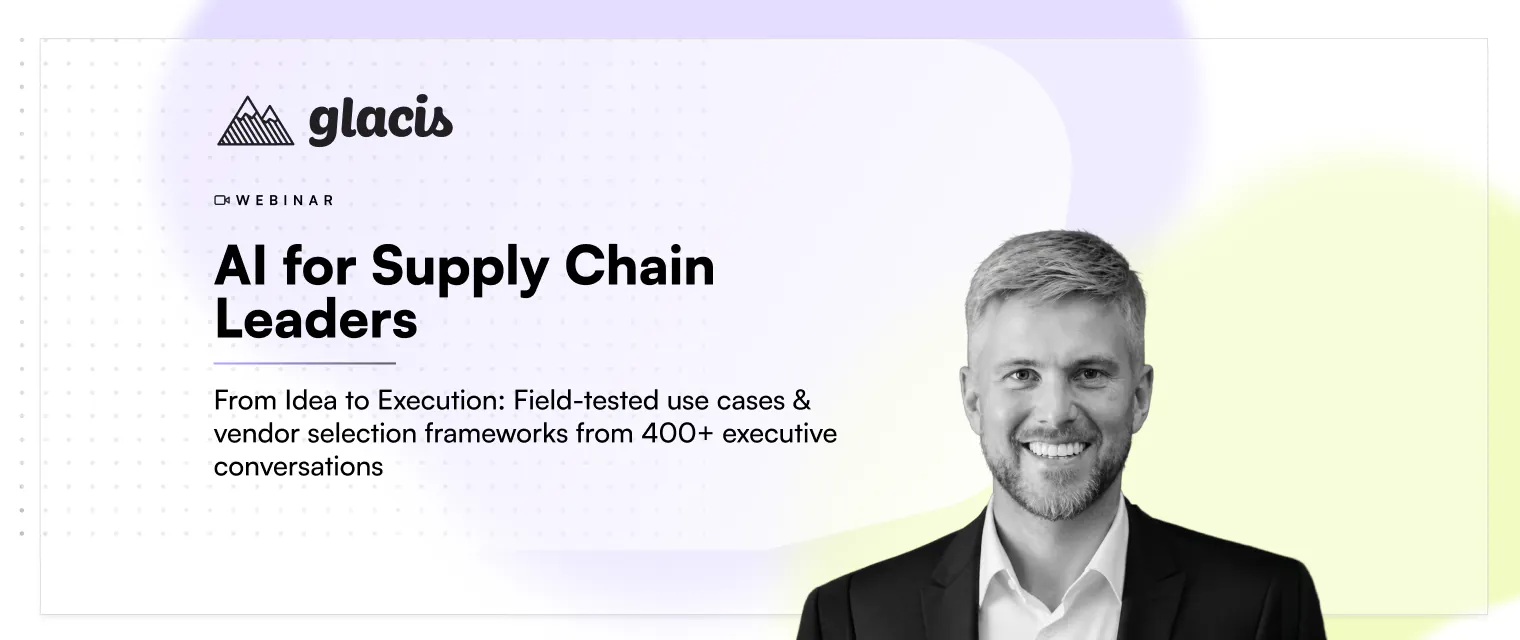 glacis

WEBINAR

AI for Supply Chain Leaders

From Idea to Execution: Field-tested use cases & vendor selection frameworks from 400+ executive conversations